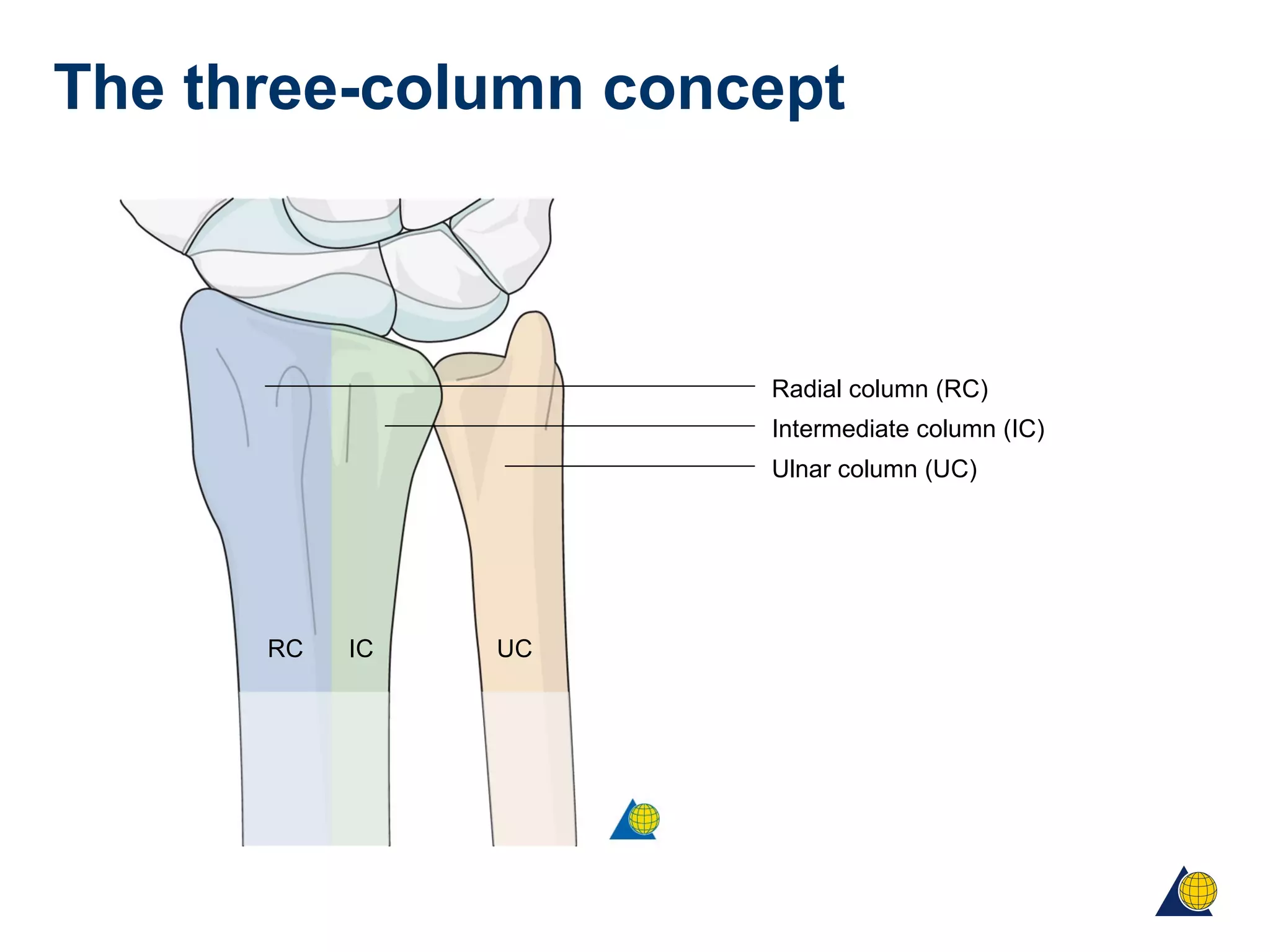 The three-column concept

Radial column (RC)
Intermediate column (IC)
Ulnar column (UC)

RC IC UC